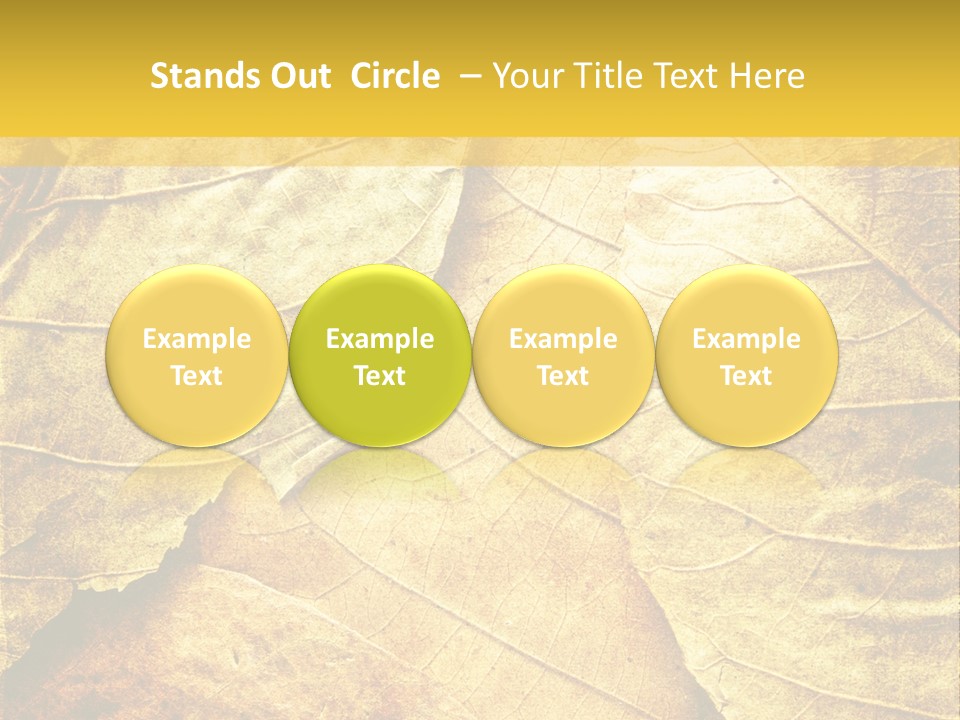 Stands Out  Circle  – Your Title Text Here

Example Text

Example Text

Example Text

Example Text